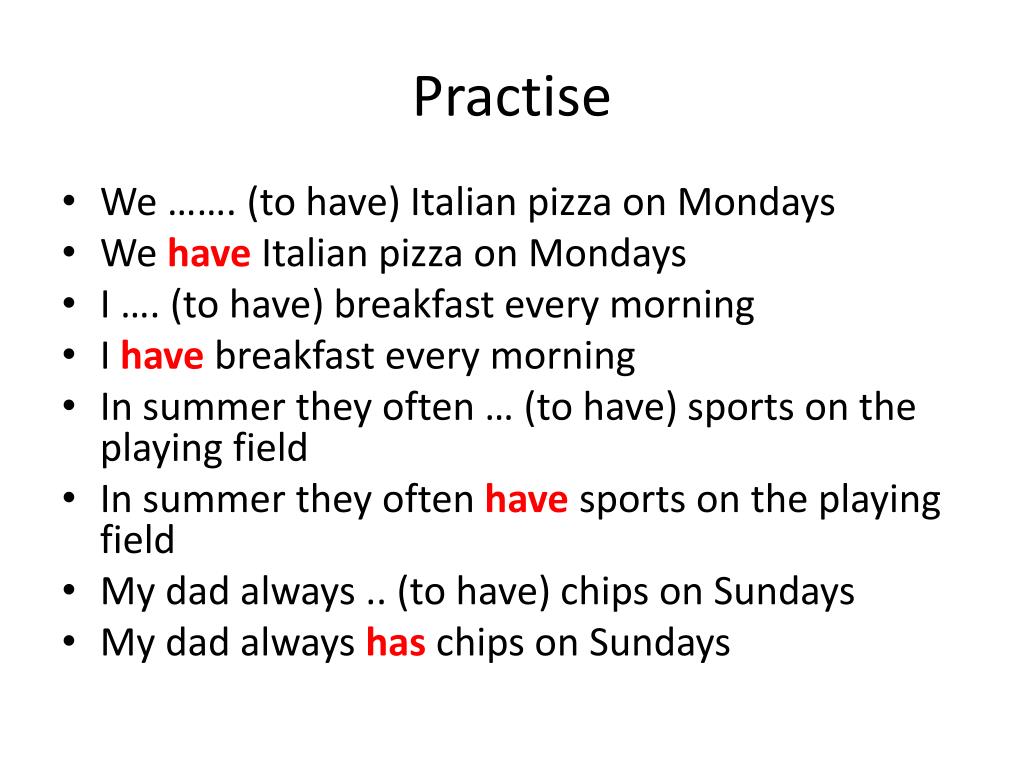 Practise

• We ……. (to have) Italian pizza on Mondays
• We have Italian pizza on Mondays
• I …. (to have) breakfast every morning
• I have breakfast every morning
• In summer they often … (to have) sports on the playing field
• In summer they often have sports on the playing field
• My dad always .. (to have) chips on Sundays
• My dad always has chips on Sundays